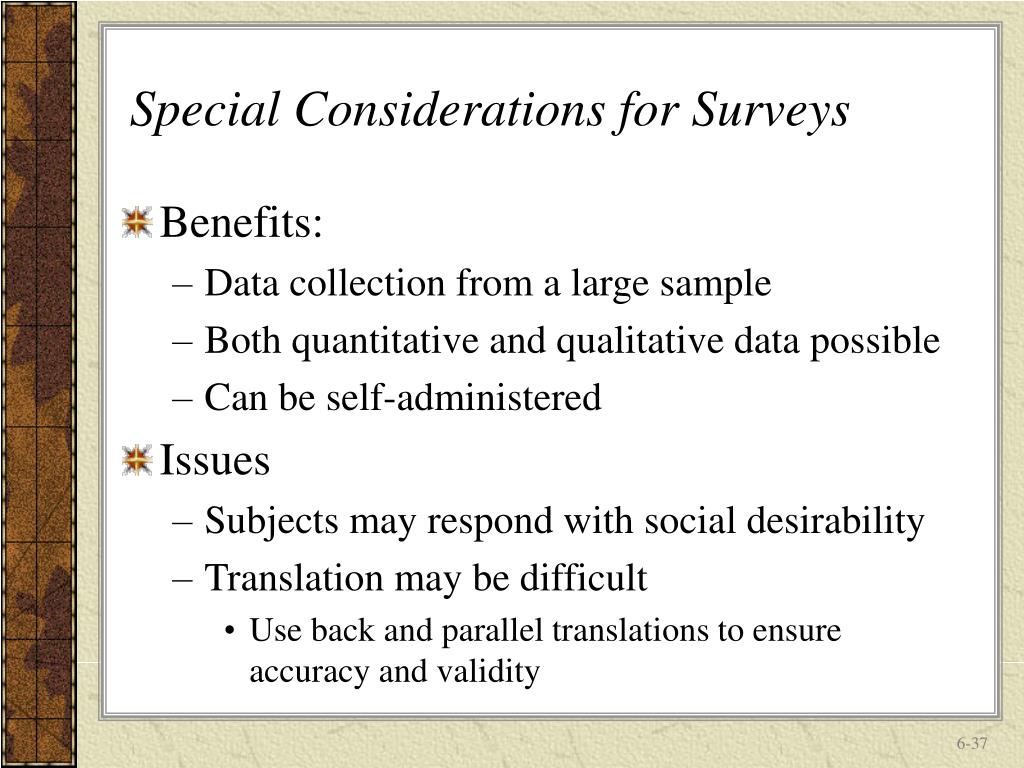 Special Considerations for Surveys

Benefits:

– Data collection from a large sample

– Both quantitative and qualitative data possible

– Can be self-administered

Issues

– Subjects may respond with social desirability

– Translation may be difficult

• Use back and parallel translations to ensure accuracy and validity

6-37